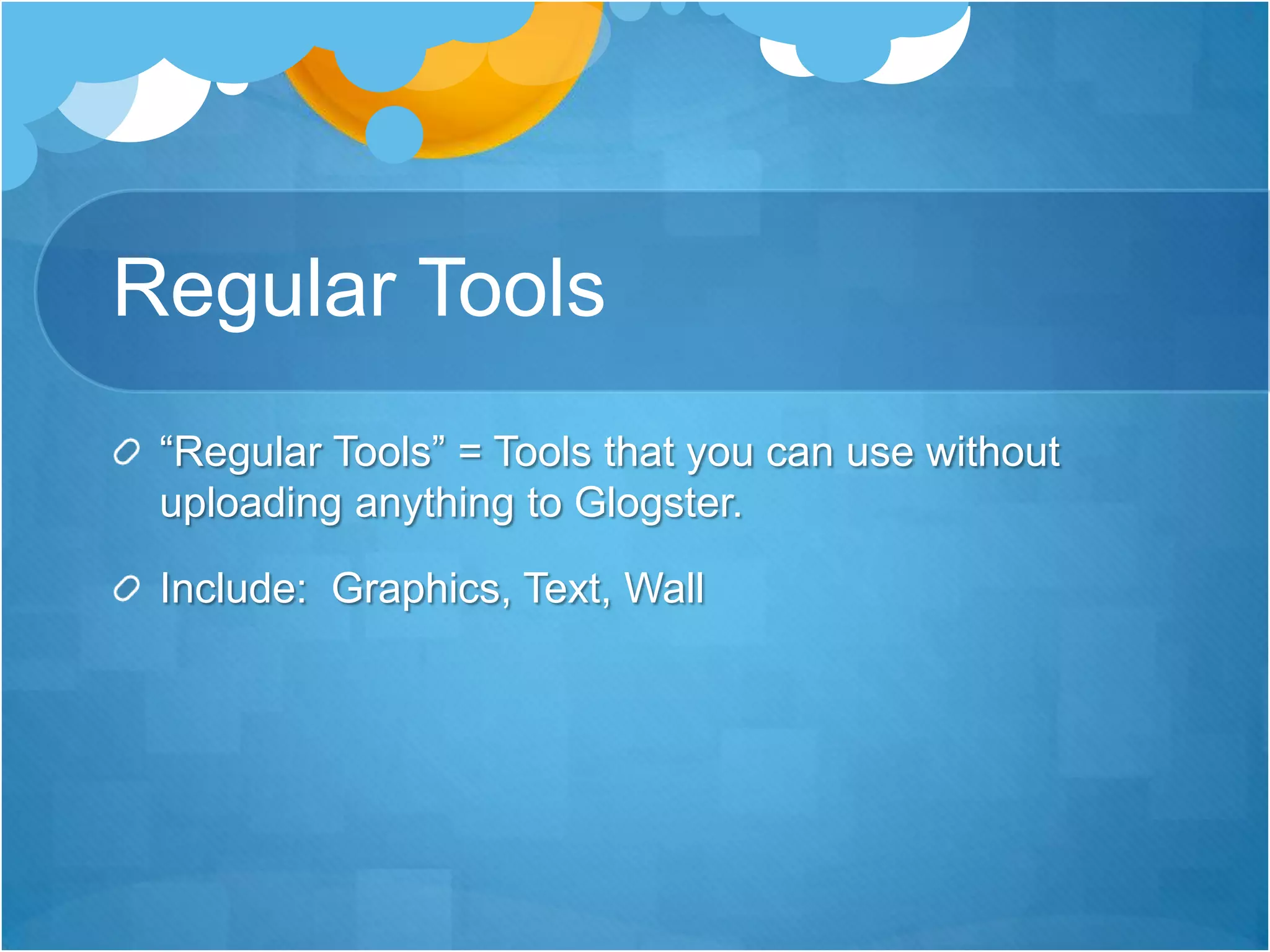 Regular Tools

“Regular Tools” = Tools that you can use without uploading anything to Glogster.

Include: Graphics, Text, Wall